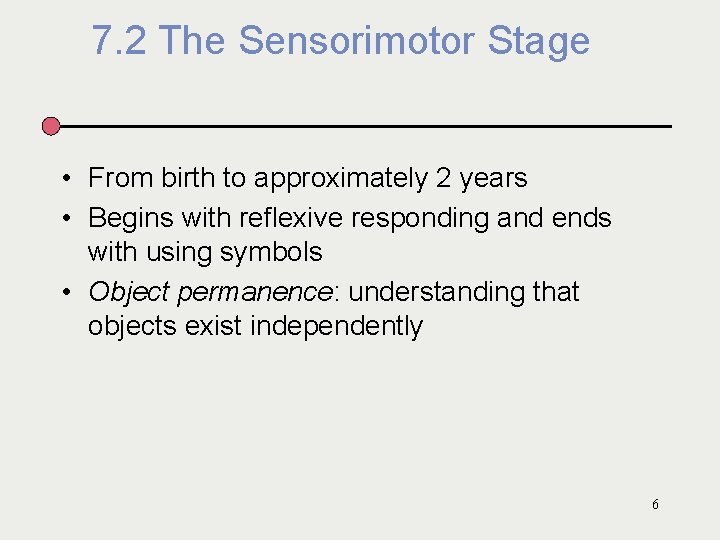 7.2 The Sensorimotor Stage

• From birth to approximately 2 years
• Begins with reflexive responding and ends with using symbols
• Object permanence: understanding that objects exist independently

6